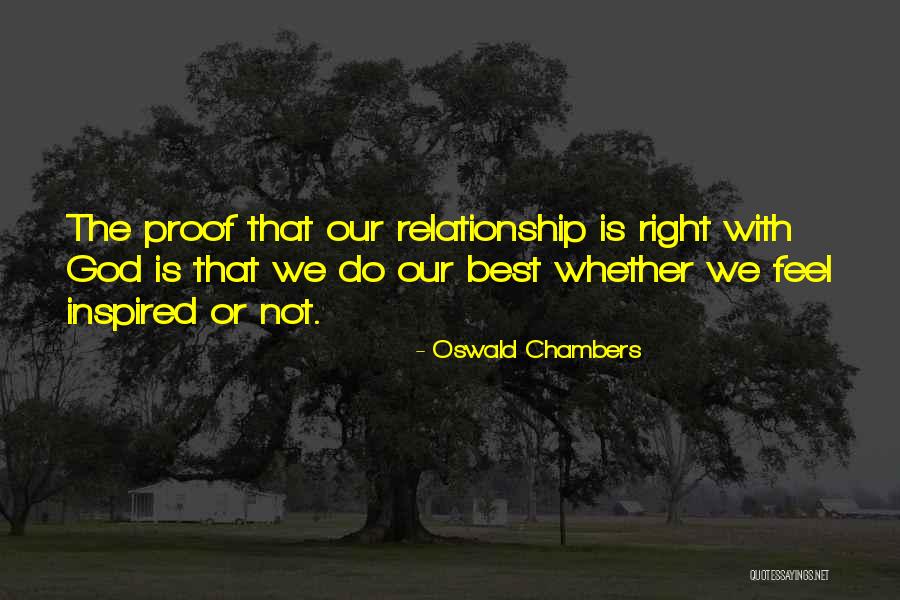 The proof that our relationship is right with God is that we do our best whether we feel inspired or not.

- Oswald Chambers

QUOTESSAYINGS.NET